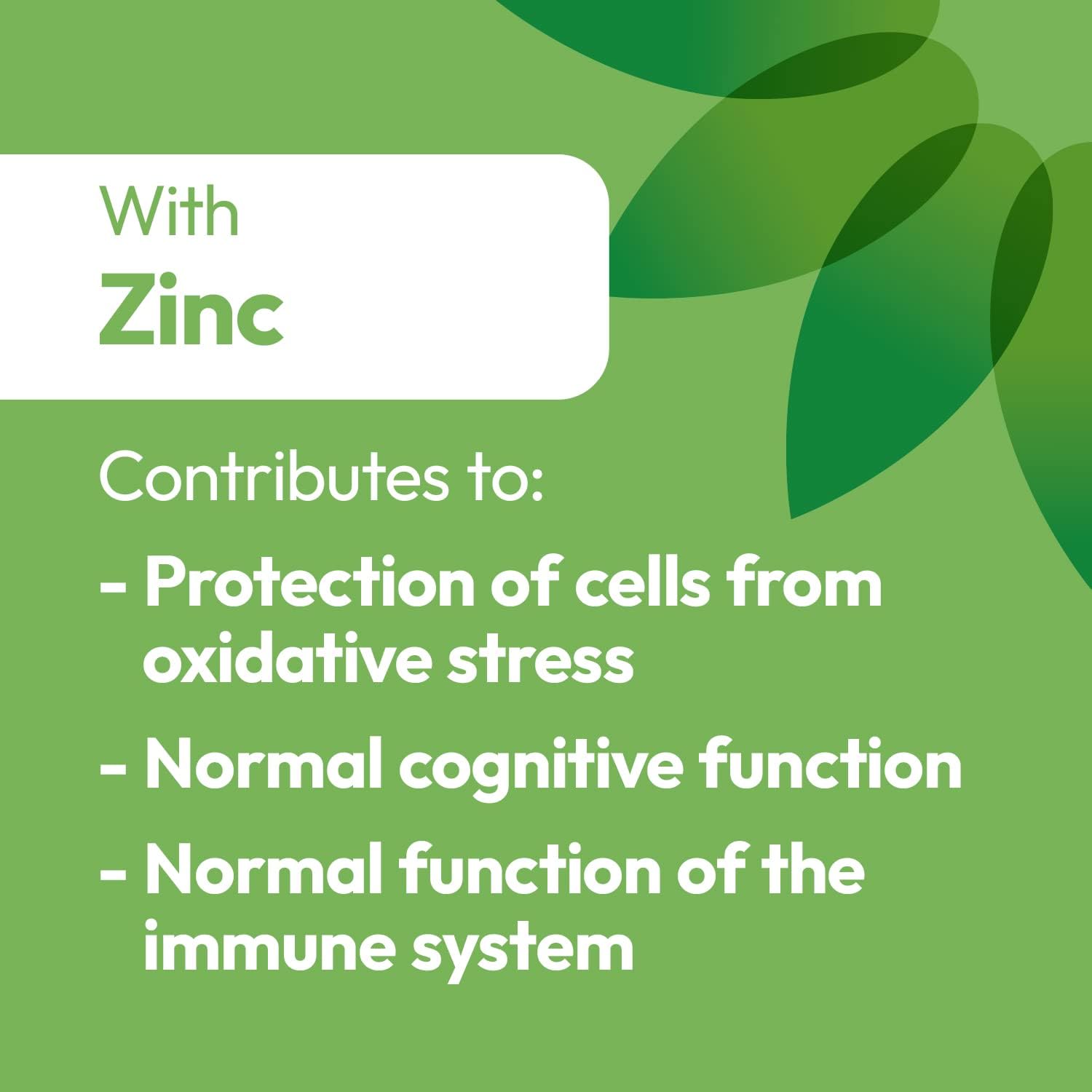 With
Zinc

Contributes to:

- Protection of cells from oxidative stress

- Normal cognitive function

- Normal function of the immune system